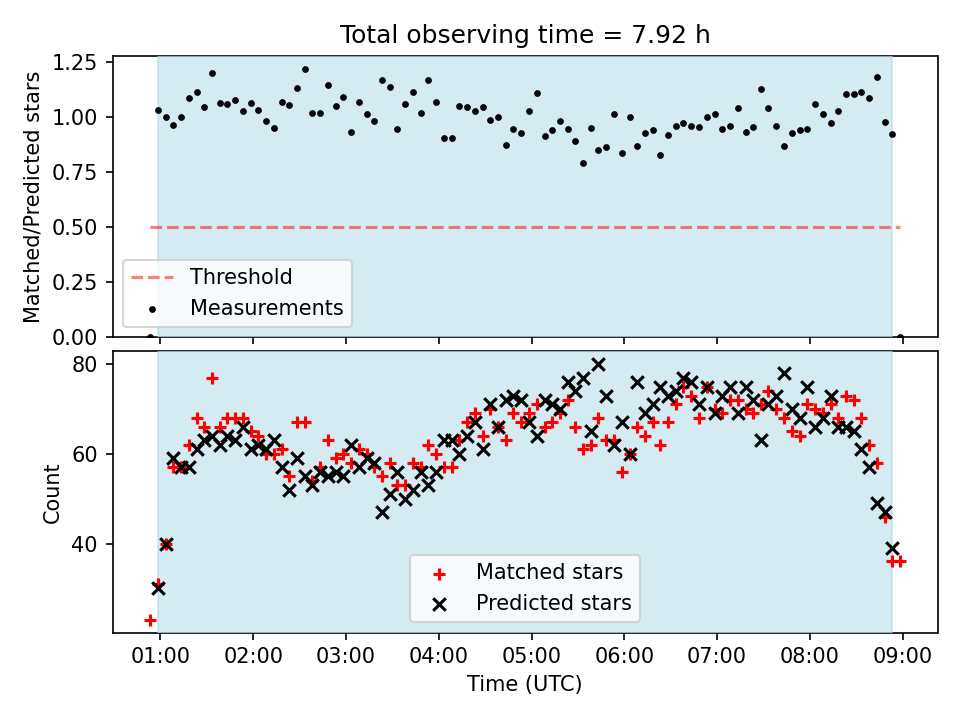 Total observing time = 7.92 h

Matched/Predicted stars

1.25
1.00
0.75
0.50
0.25
0.00

Threshold
Measurements

Count

80
60
40

Matched stars
Predicted stars

01:00 02:00 03:00 04:00 05:00 06:00 07:00 08:00 09:00

Time (UTC)